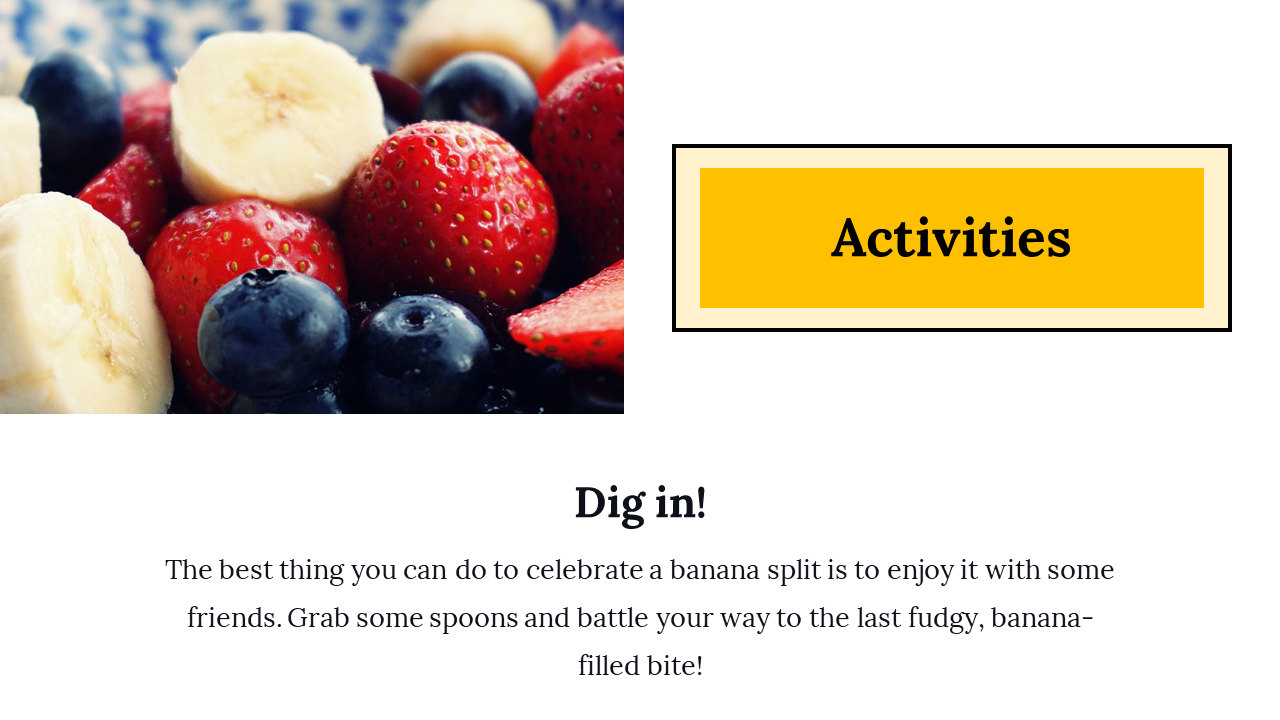 Activities

Dig in!

The best thing you can do to celebrate a banana split is to enjoy it with some friends. Grab some spoons and battle your way to the last fudgy, banana-filled bite!